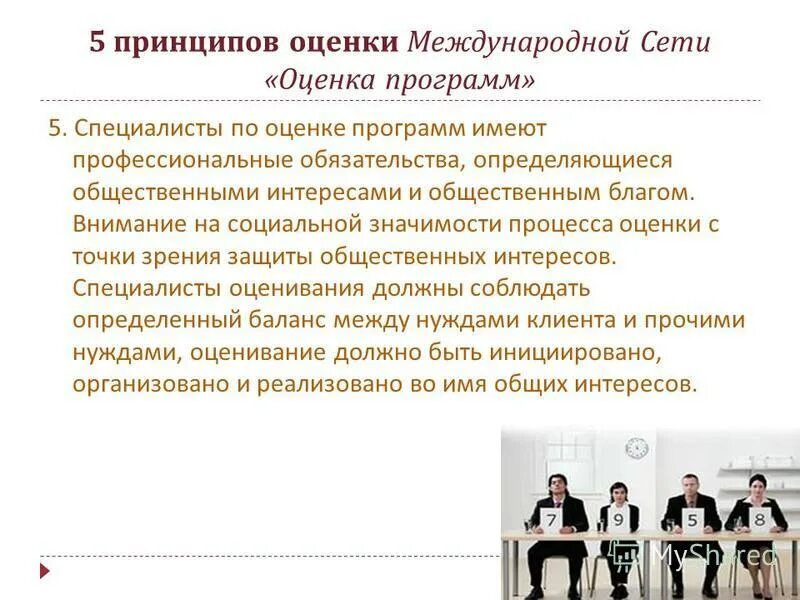 5 принципов оценки Международной Сети «Оценка программ»

5. Специалисты по оценке программ имеют профессиональные обязательства, определяющиеся общественными интересами и общественным благом. Внимание на социальной значимости процесса оценки с точки зрения защиты общественных интересов. Специалисты оценивания должны соблюдать определенный баланс между нуждами клиента и прочими нуждами, оценивание должно быть инициировано, организовано и реализовано во имя общих интересов.

7 9 5 8

MyShared